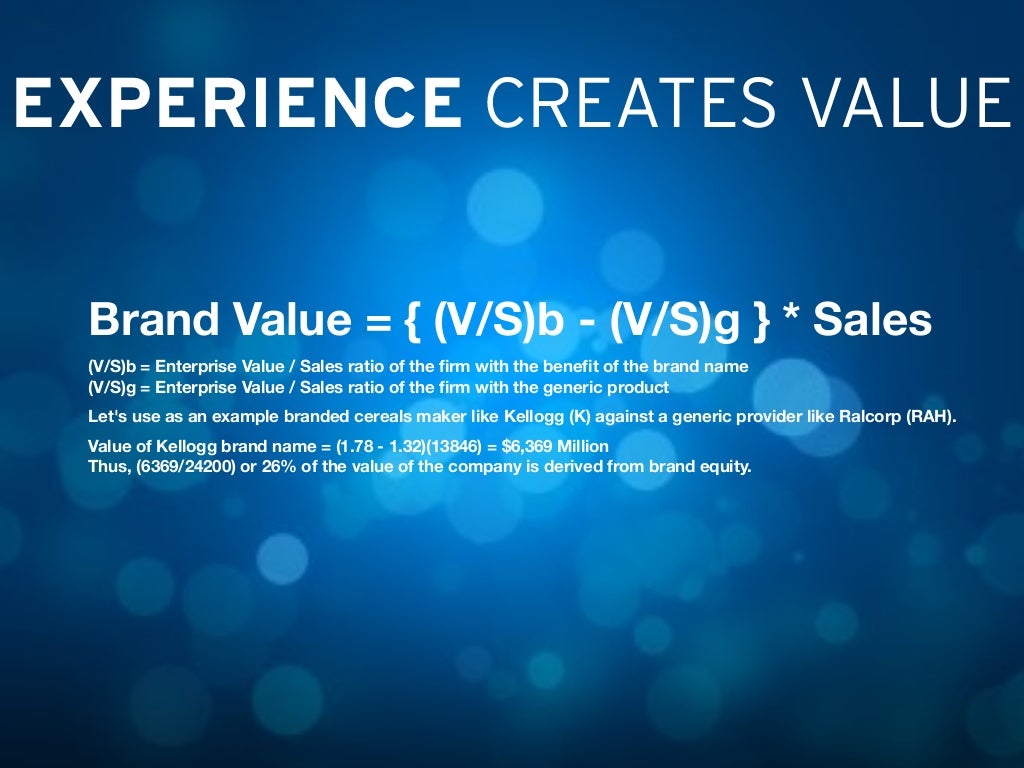 EXPERIENCE CREATES VALUE

Brand Value = { (V/S)b - (V/S)g } * Sales

(V/S)b = Enterprise Value / Sales ratio of the firm with the benefit of the brand name
(V/S)g = Enterprise Value / Sales ratio of the firm with the generic product

Let's use as an example branded cereals maker like Kellogg (K) against a generic provider like Ralcorp (RAH).

Value of Kellogg brand name = (1.78 - 1.32)(13846) = $6,369 Million
Thus, (6369/24200) or 26% of the value of the company is derived from brand equity.